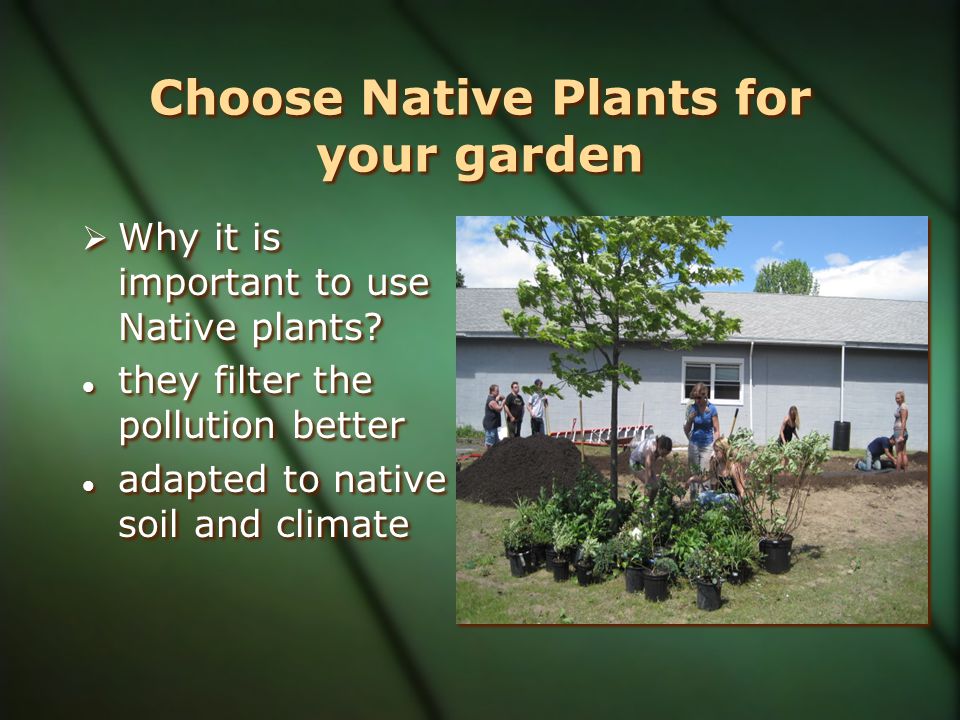 Choose Native Plants for your garden

➢ Why it is important to use Native plants?

• they filter the pollution better

• adapted to native soil and climate